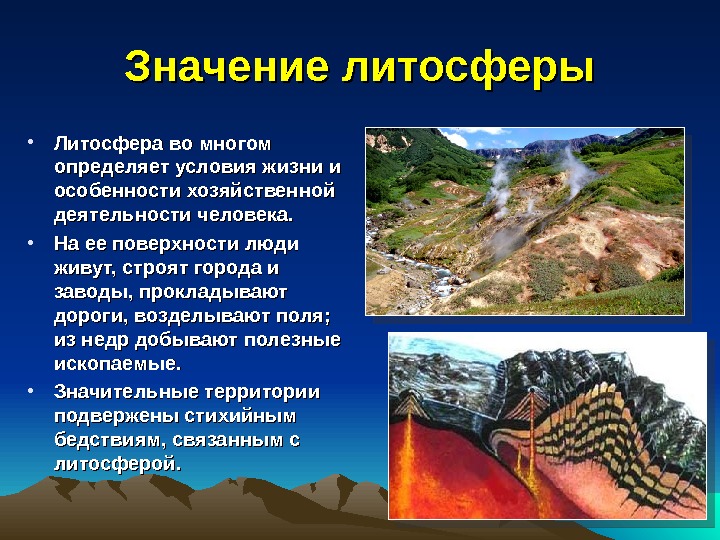 Значение литосферы

• Литосфера во многом определяет условия жизни и особенности хозяйственной деятельности человека.

• На ее поверхности люди живут, строят города и заводы, прокладывают дороги, возделывают поля; из недр добывают полезные ископаемые.

• Значительные территории подвержены стихийным бедствиям, связанным с литосферой.